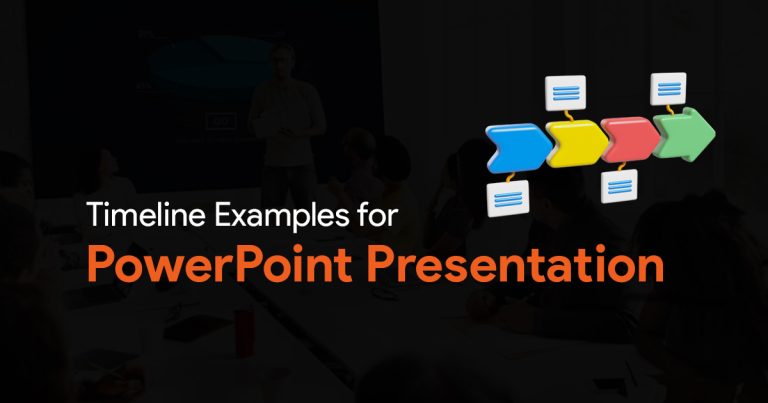 Timeline Examples for
PowerPoint Presentation